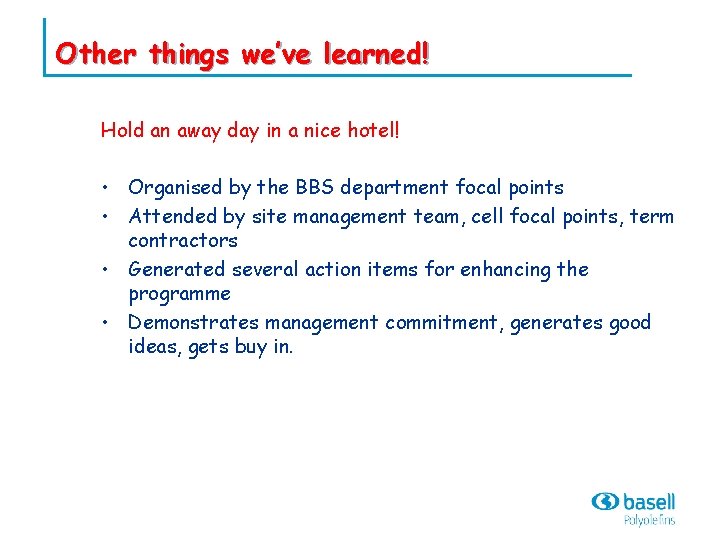 Other things we've learned!

Hold an away day in a nice hotel!

• Organised by the BBS department focal points
• Attended by site management team, cell focal points, term contractors
• Generated several action items for enhancing the programme
• Demonstrates management commitment, generates good ideas, gets buy in.

basell
Polyolefins